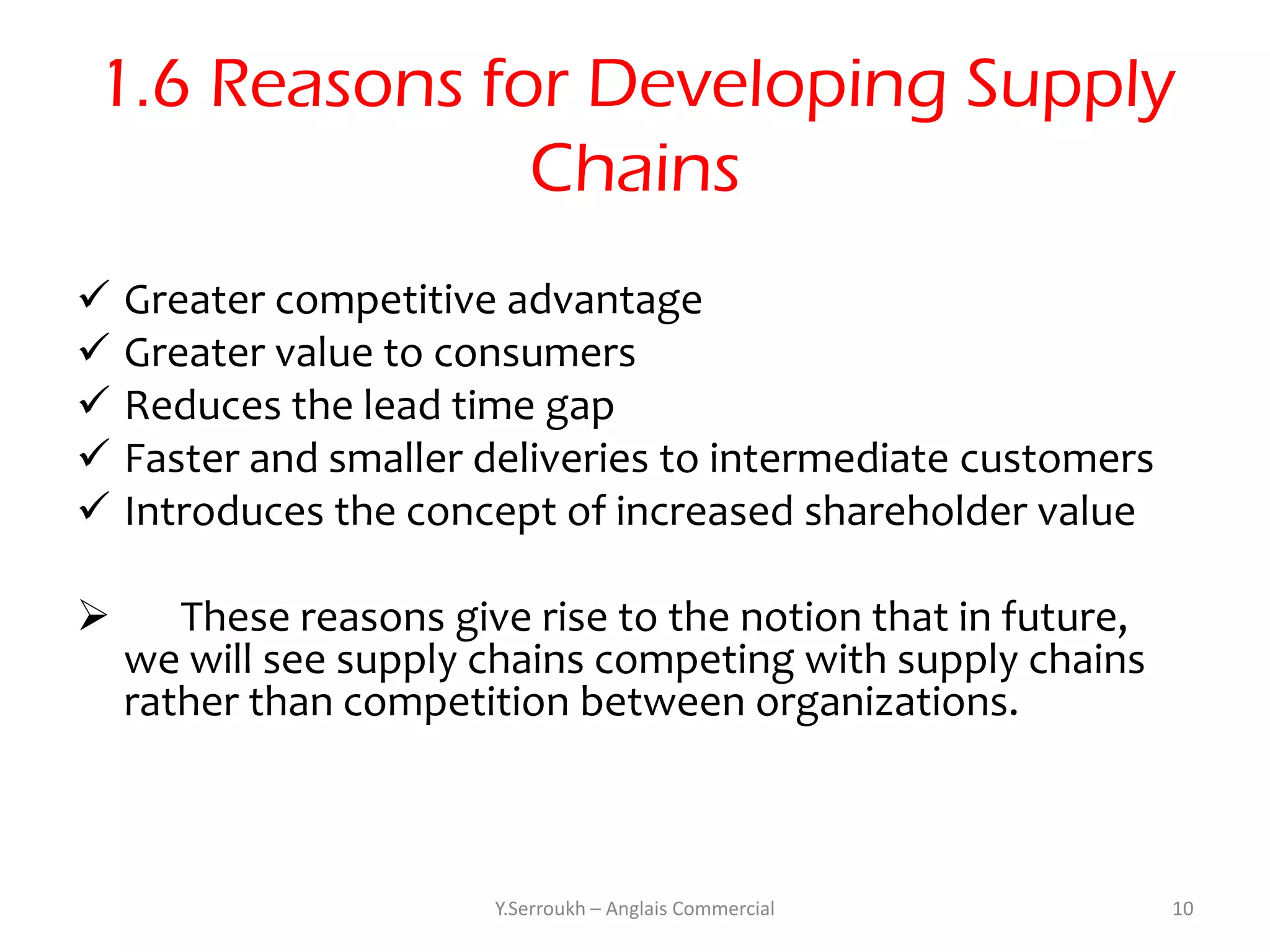 1.6 Reasons for Developing Supply Chains

✓ Greater competitive advantage
✓ Greater value to consumers
✓ Reduces the lead time gap
✓ Faster and smaller deliveries to intermediate customers
✓ Introduces the concept of increased shareholder value

➢ These reasons give rise to the notion that in future, we will see supply chains competing with supply chains rather than competition between organizations.

Y.Serroukh – Anglais Commercial

10